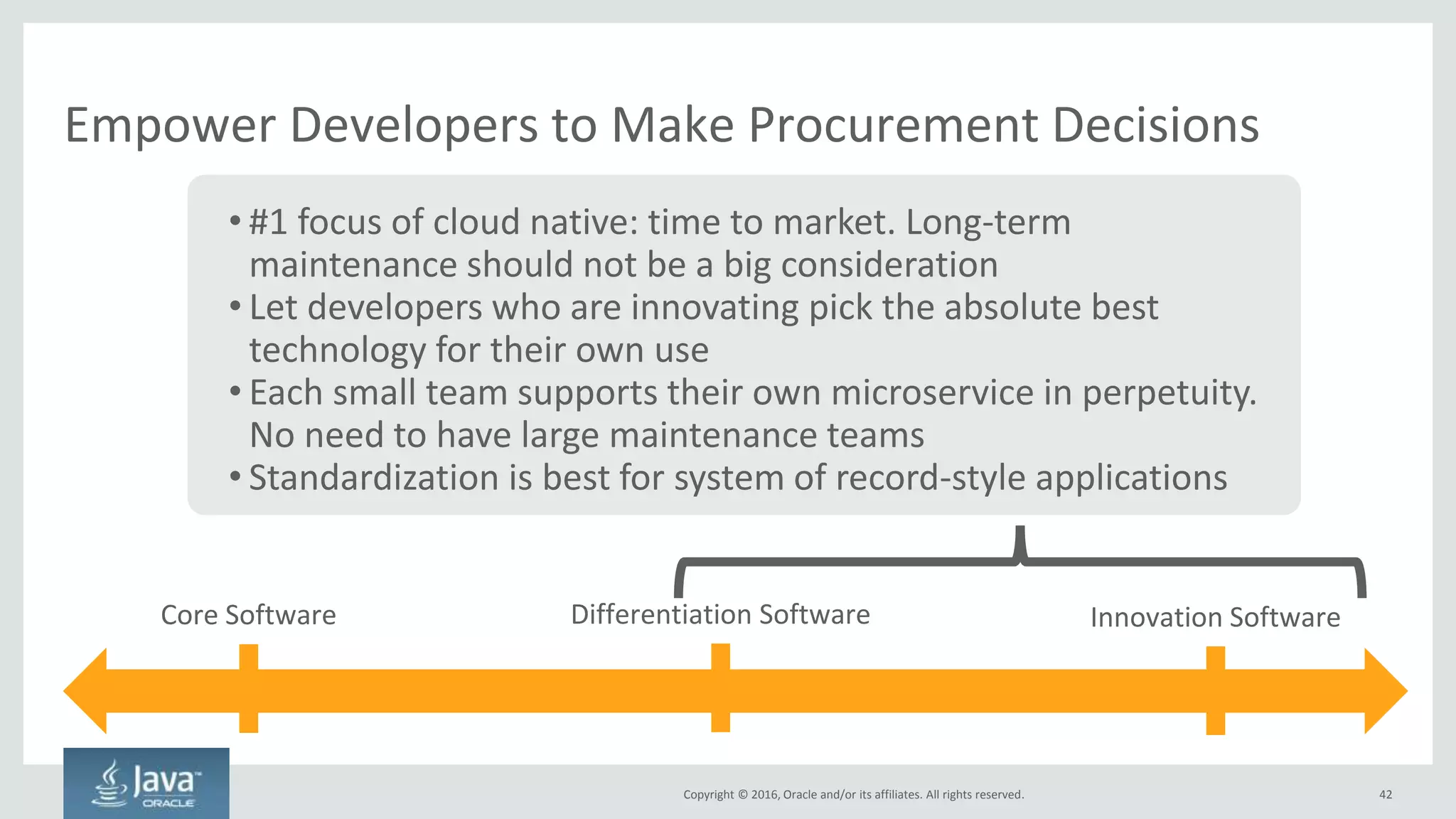 Empower Developers to Make Procurement Decisions

• #1 focus of cloud native: time to market. Long-term maintenance should not be a big consideration
• Let developers who are innovating pick the absolute best technology for their own use
• Each small team supports their own microservice in perpetuity. No need to have large maintenance teams
• Standardization is best for system of record-style applications

Core Software

Differentiation Software

Innovation Software

Java™
ORACLE

Copyright © 2016, Oracle and/or its affiliates. All rights reserved.

42